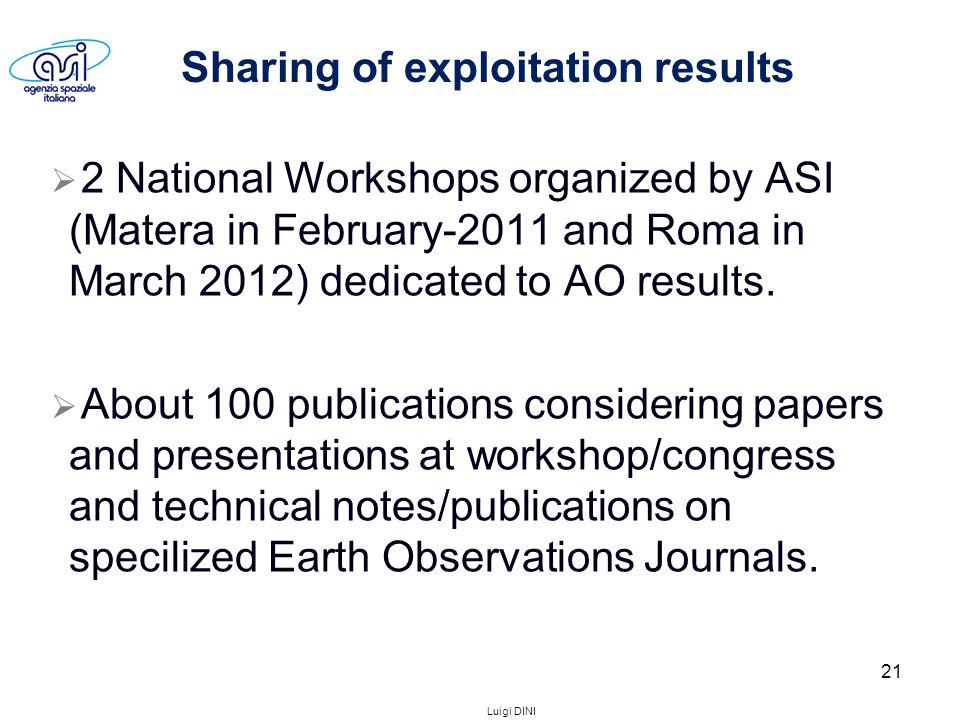 asi
agenzia spaziale italiana

Sharing of exploitation results

➢ 2 National Workshops organized by ASI (Matera in February-2011 and Roma in March 2012) dedicated to AO results.

➢ About 100 publications considering papers and presentations at workshop/congress and technical notes/publications on specilized Earth Observations Journals.

21

Luigi DINI